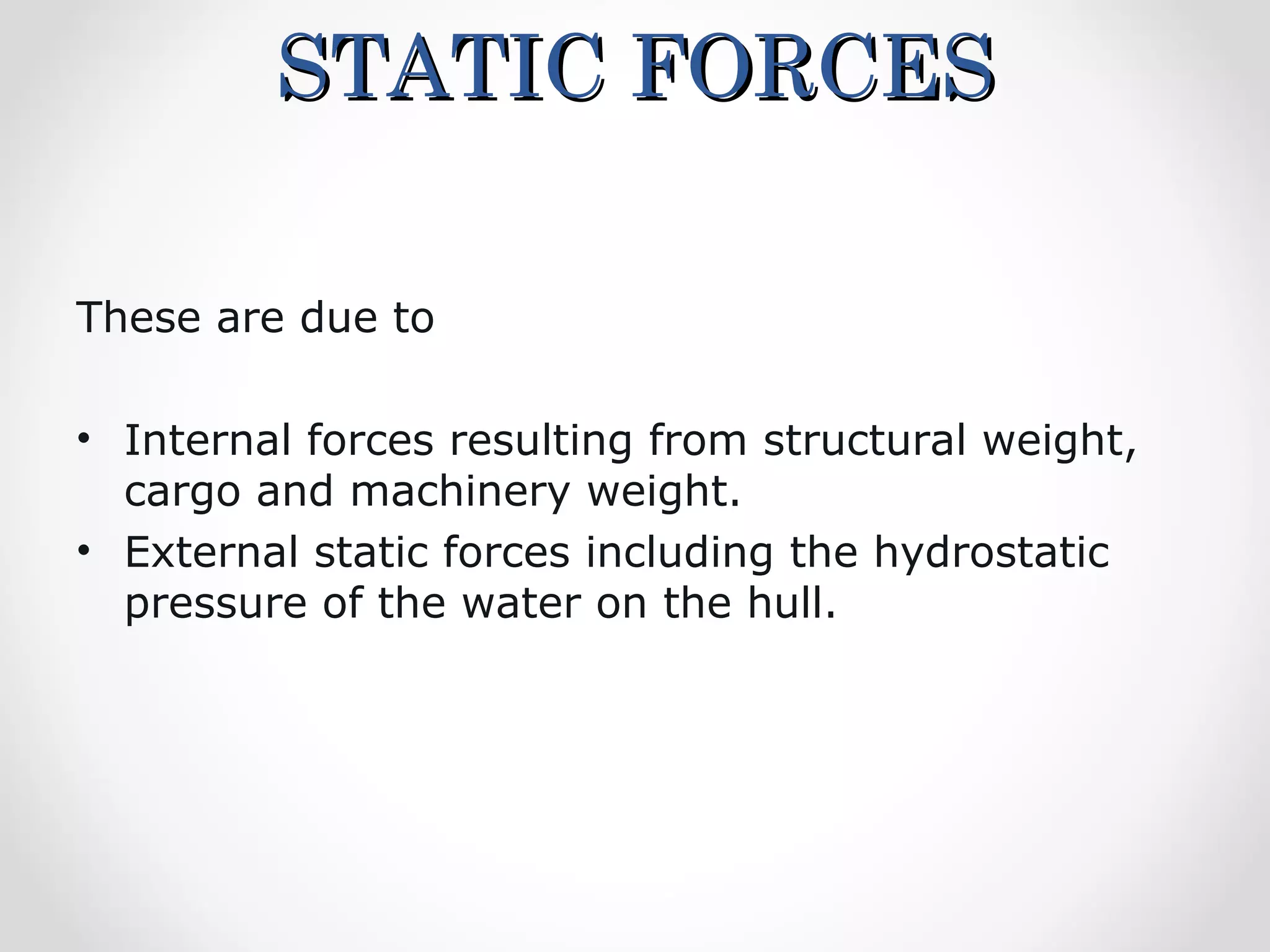 STATIC FORCES

These are due to

• Internal forces resulting from structural weight, cargo and machinery weight.
• External static forces including the hydrostatic pressure of the water on the hull.